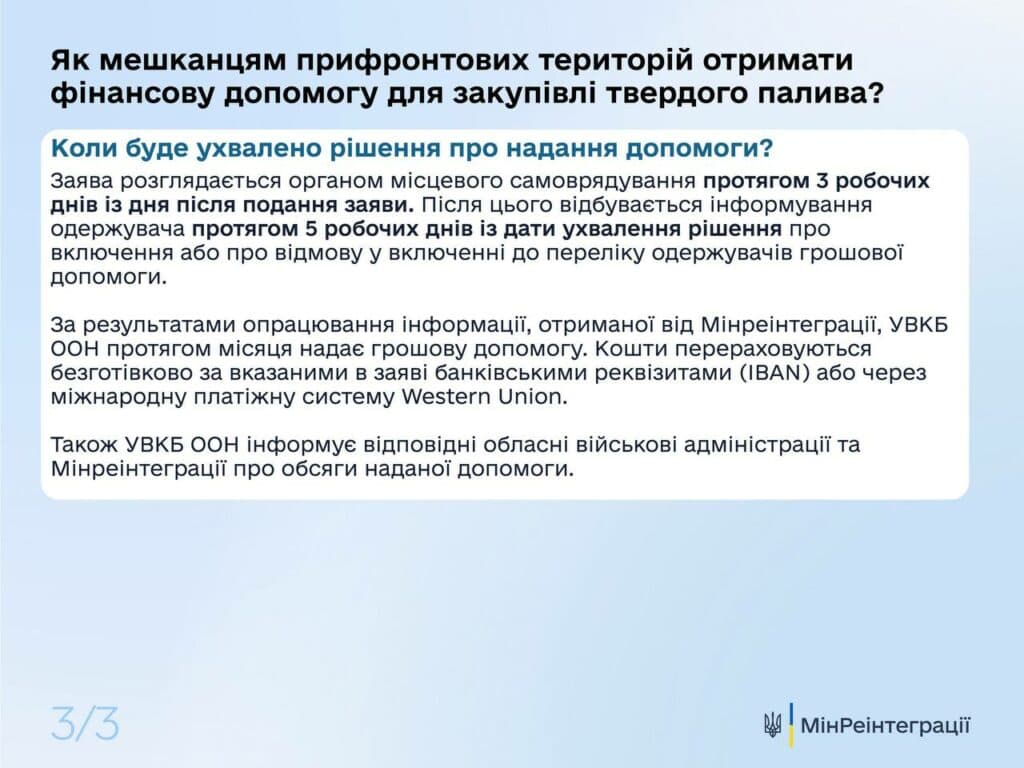 Як мешканцям прифронтових територій отримати фінансову допомогу для закупівлі твердого палива?

Коли буде ухвалено рішення про надання допомоги?

Заява розглядається органом місцевого самоврядування протягом 3 робочих днів із дня після подання заяви. Після цього відбувається інформування одержувача протягом 5 робочих днів із дати ухвалення рішення про включення або про відмову у включенні до переліку одержувачів грошової допомоги.

За результатами опрацювання інформації, отриманої від Мінреінтеграції, УВКБ ООН протягом місяця надає грошову допомогу. Кошти перераховуються безготівково за вказаними в заяві банківськими реквізитами (IBAN) або через міжнародну платіжну систему Western Union.

Також УВКБ ООН інформує відповідні обласні військові адміністрації та Мінреінтеграції про обсяги наданої допомоги.

3/3

МінРеінтеграції